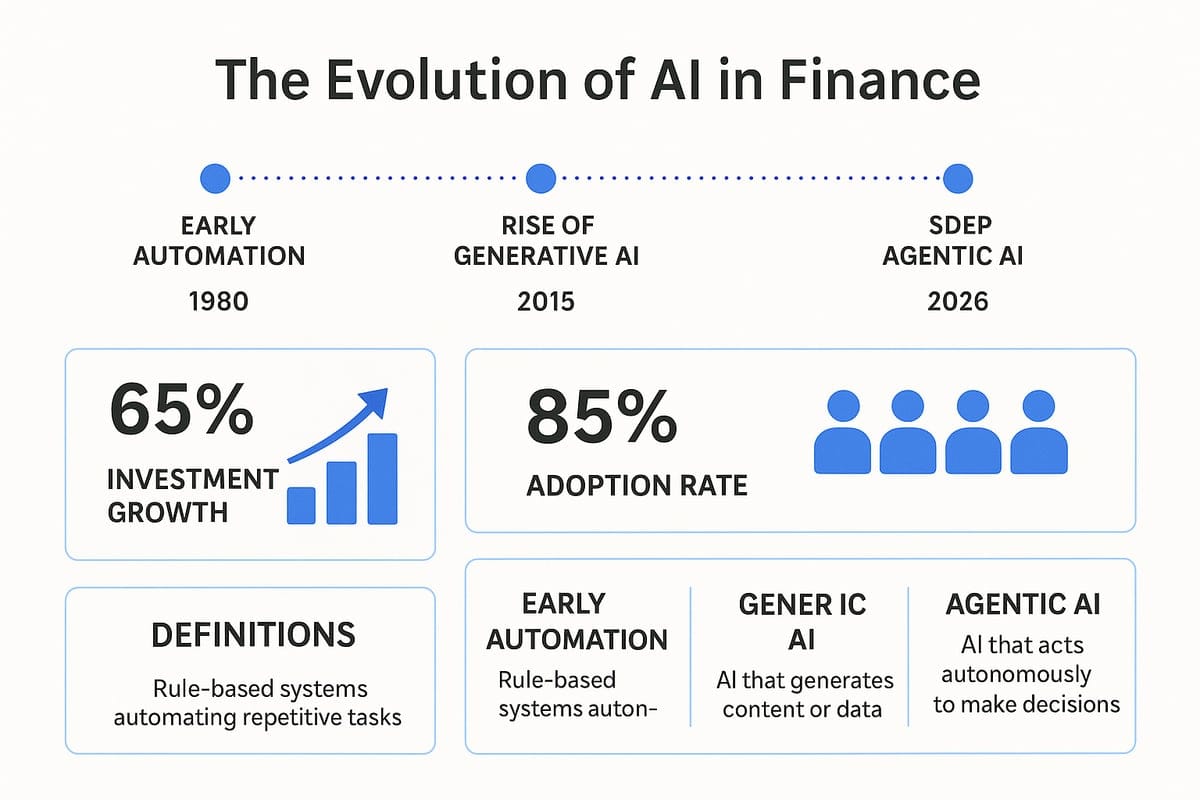 The Evolution of AI in Finance

EARLY AUTOMATION

1980

RISE OF GENERATIVE AI

2015

SDEP AGENTIC AI

2026

65%

INVESTMENT GROWTH

85%

ADOPTION RATE

DEFINITIONS

Rule-based systems automating repetitive tasks

EARLY AUTOMATION

Rule-based systems auton-

GENER IC AI

AI that generates content or data

AGENTIC AI

AI that acts autonomously to make decisions